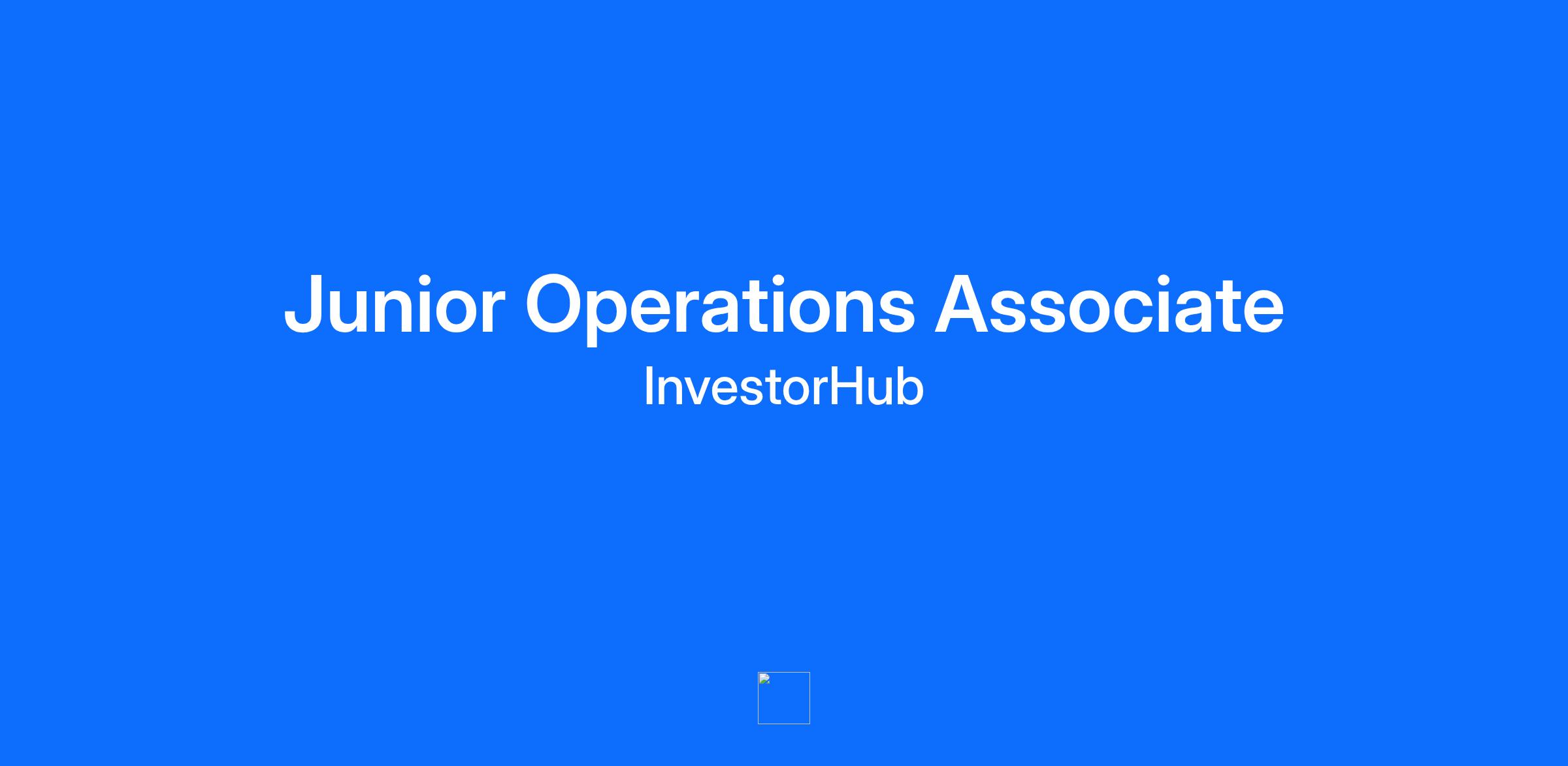 Junior Operations Associate
InvestorHub